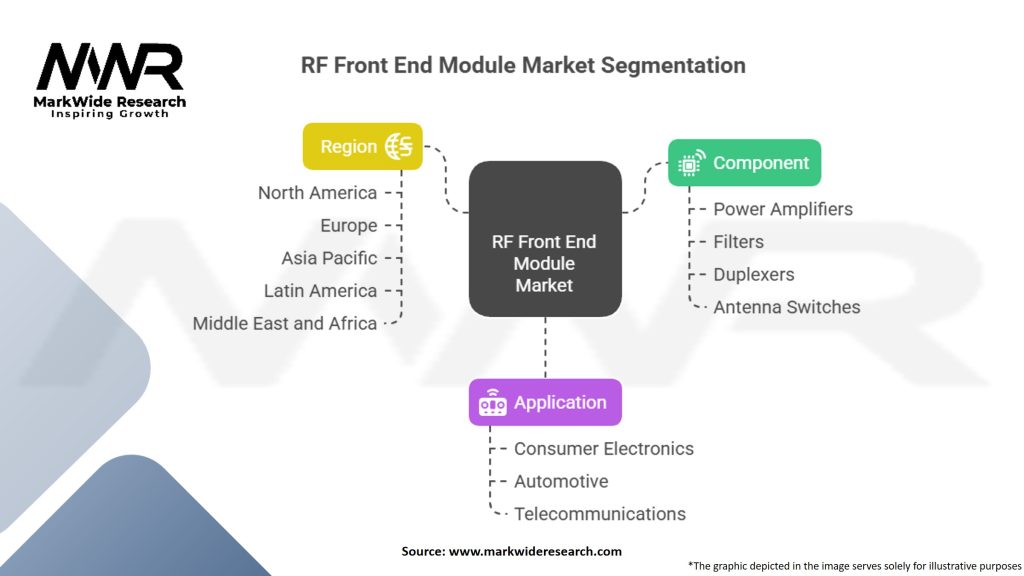 MWR
MarkWide Research
Inspiring Growth

RF Front End Module Market Segmentation

Region
North America
Europe
Asia Pacific
Latin America
Middle East and Africa

RF Front End Module Market

Component
Power Amplifiers
Filters
Duplexers
Antenna Switches

Application
Consumer Electronics
Automotive
Telecommunications

Source: www.markwideresearch.com

*The graphic depicted in the image serves solely for illustrative purposes